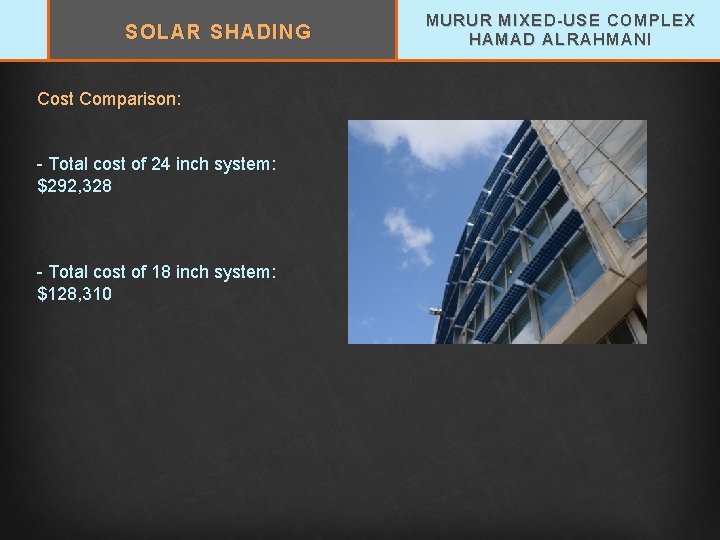 SOLAR SHADING

MURUR MIXED-USE COMPLEX
HAMAD ALRAHMANI

Cost Comparison:

- Total cost of 24 inch system: $292,328

- Total cost of 18 inch system: $128,310